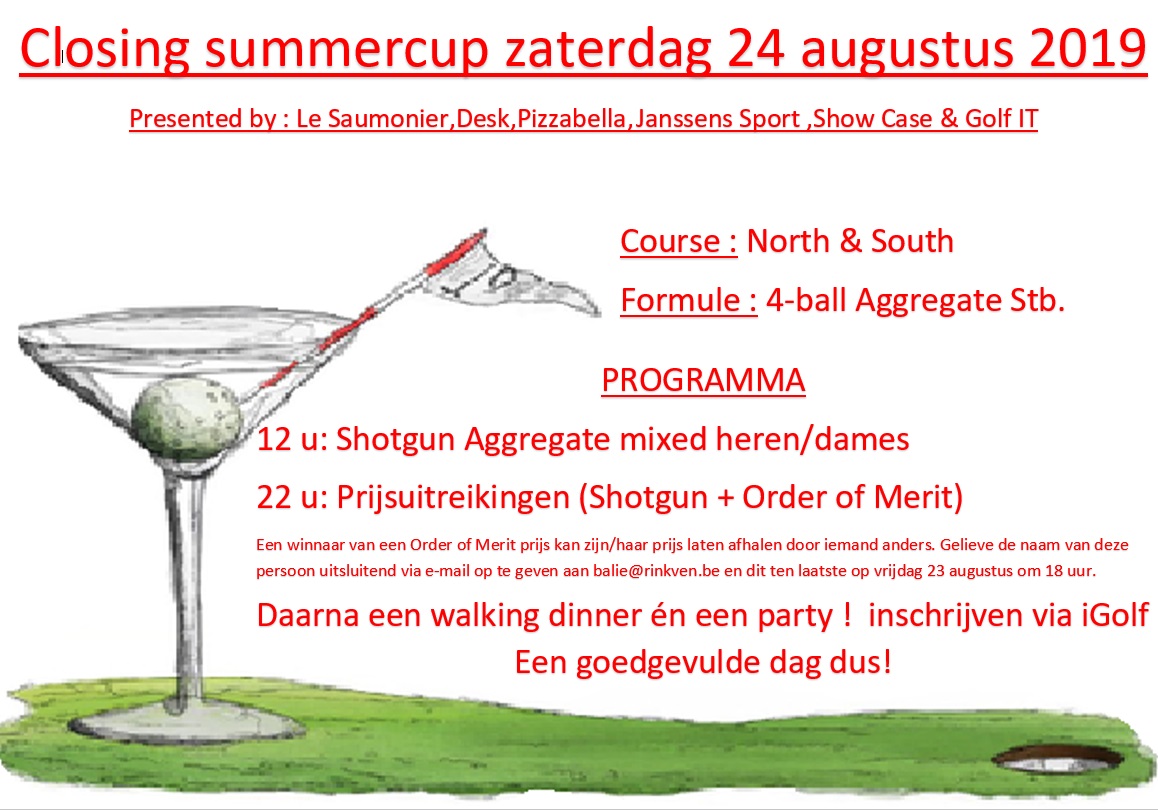 Closing summercup zaterdag 24 augustus 2019

Presented by : Le Saumonier,Desk,Pizzabella,Janssens Sport ,Show Case & Golf IT

Course : North & South

Formule : 4-ball Aggregate Stb.

PROGRAMMA

12 u: Shotgun Aggregate mixed heren/dames

22 u: Prijsuitreikingen (Shotgun + Order of Merit)

Een winnaar van een Order of Merit prijs kan zijn/haar prijs laten afhalen door iemand anders. Gelieve de naam van deze persoon uitsluitend via e-mail op te geven aan balie@rinkven.be en dit ten laatste op vrijdag 23 augustus om 18 uur.

Daarna een walking dinner én een party ! inschrijven via iGolf
Een goedgevulde dag dus!